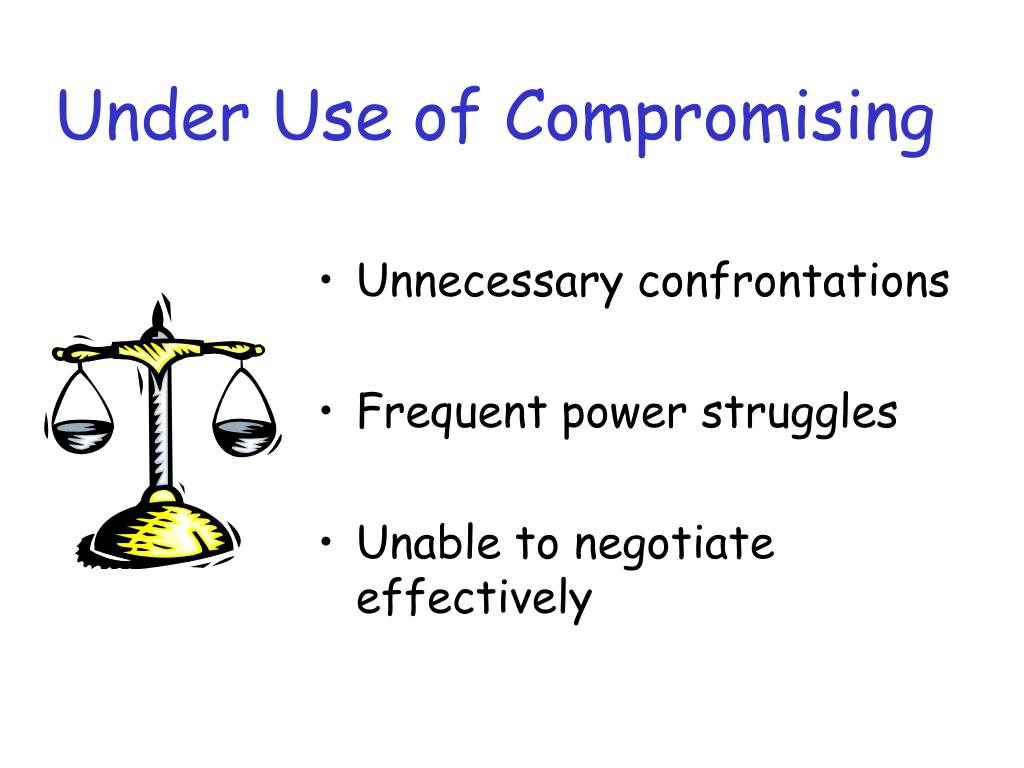 Under Use of Compromising

• Unnecessary confrontations

• Frequent power struggles

• Unable to negotiate effectively